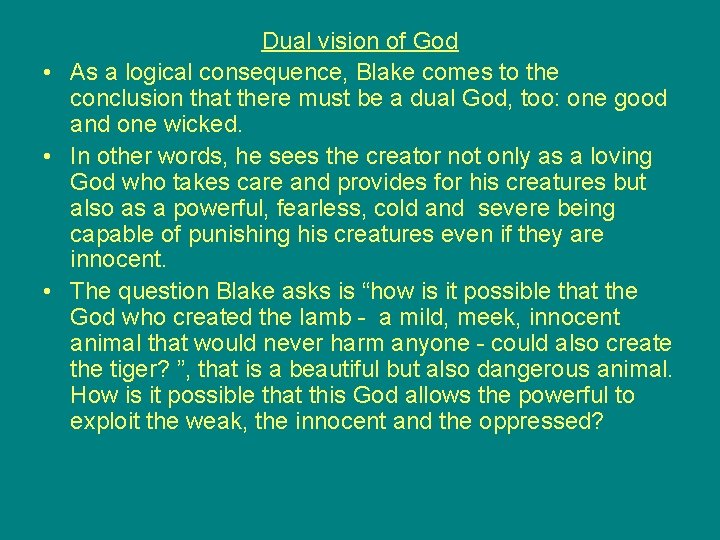 Dual vision of God

• As a logical consequence, Blake comes to the conclusion that there must be a dual God, too: one good and one wicked.

• In other words, he sees the creator not only as a loving God who takes care and provides for his creatures but also as a powerful, fearless, cold and severe being capable of punishing his creatures even if they are innocent.

• The question Blake asks is “how is it possible that the God who created the lamb - a mild, meek, innocent animal that would never harm anyone - could also create the tiger? ”, that is a beautiful but also dangerous animal. How is it possible that this God allows the powerful to exploit the weak, the innocent and the oppressed?